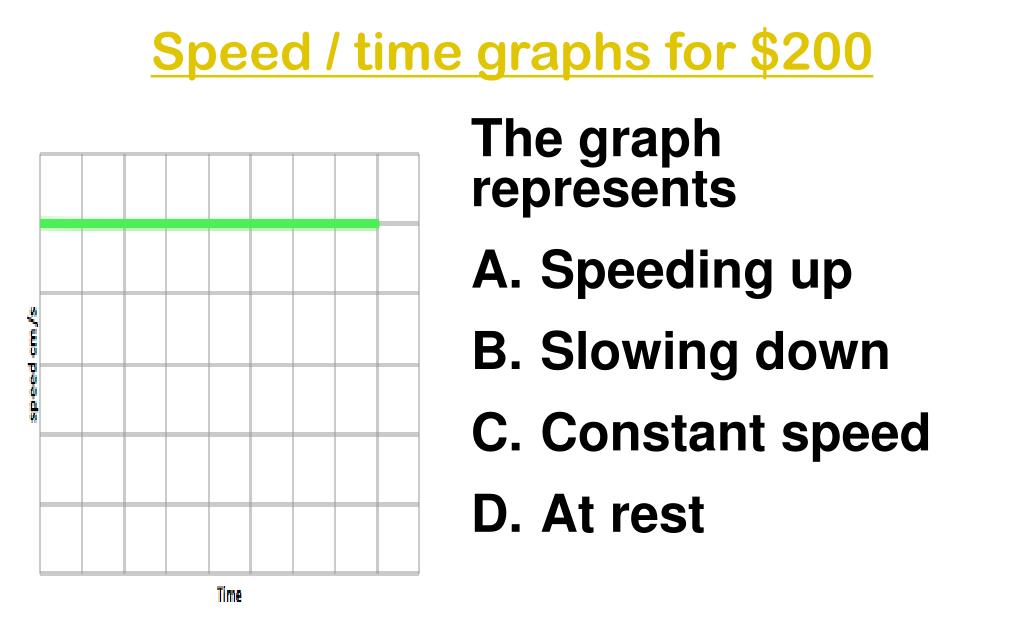 Speed / time graphs for \$200

speed cm/s

Time

The graph represents

A. Speeding up

B. Slowing down

C. Constant speed

D. At rest